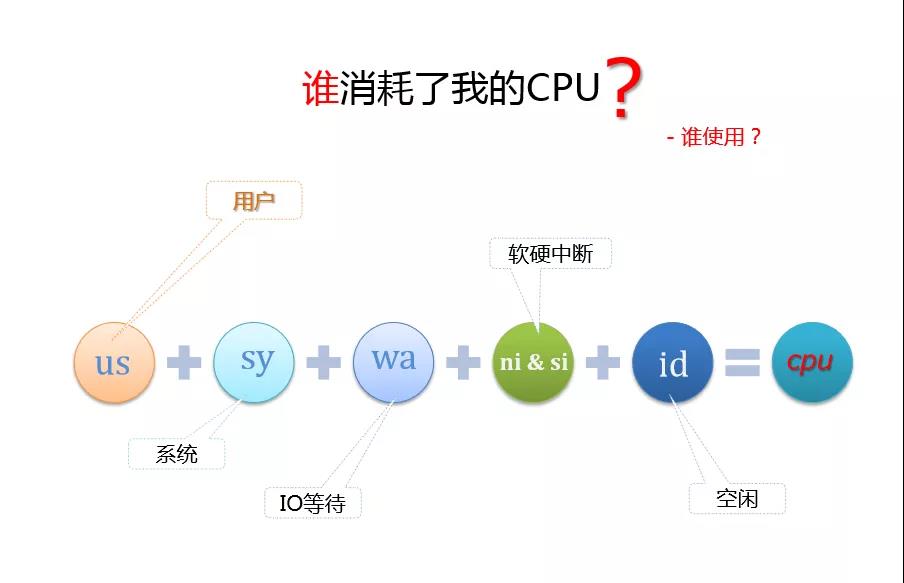 谁消耗了我的CPU？

- 谁使用？

用户

软硬中断

us + sy + wa + ni & si + id = cpu

系统

IO等待

空闲